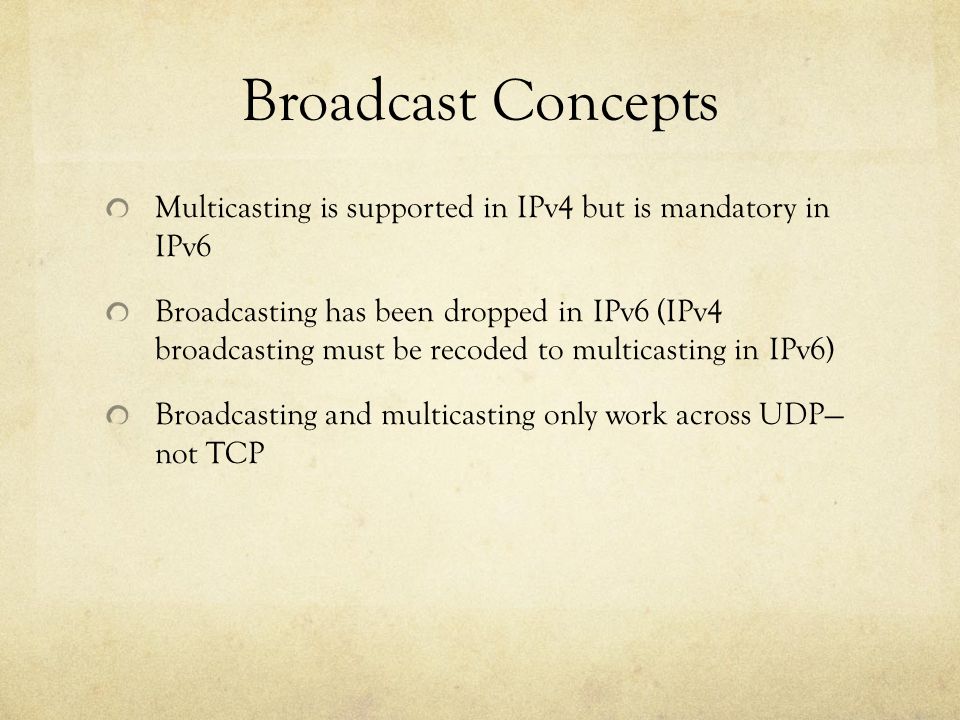 Broadcast Concepts

Multicasting is supported in IPv4 but is mandatory in IPv6

Broadcasting has been dropped in IPv6 (IPv4 broadcasting must be recoded to multicasting in IPv6)

Broadcasting and multicasting only work across UDP—not TCP